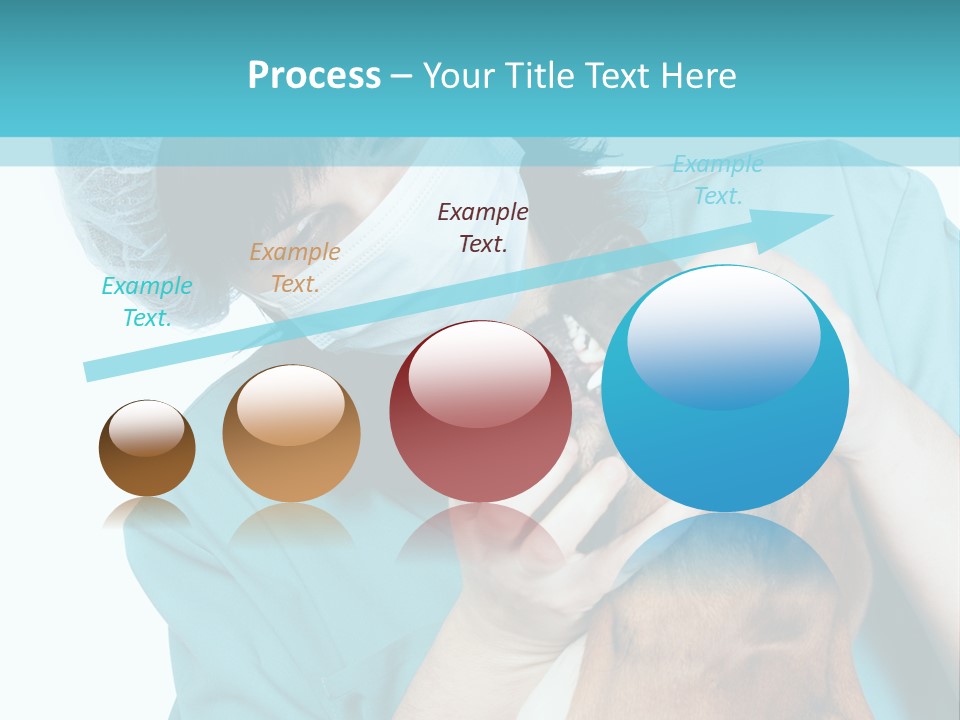 Process – Your Title Text Here

Example Text.

Example Text.

Example Text.

Example Text.